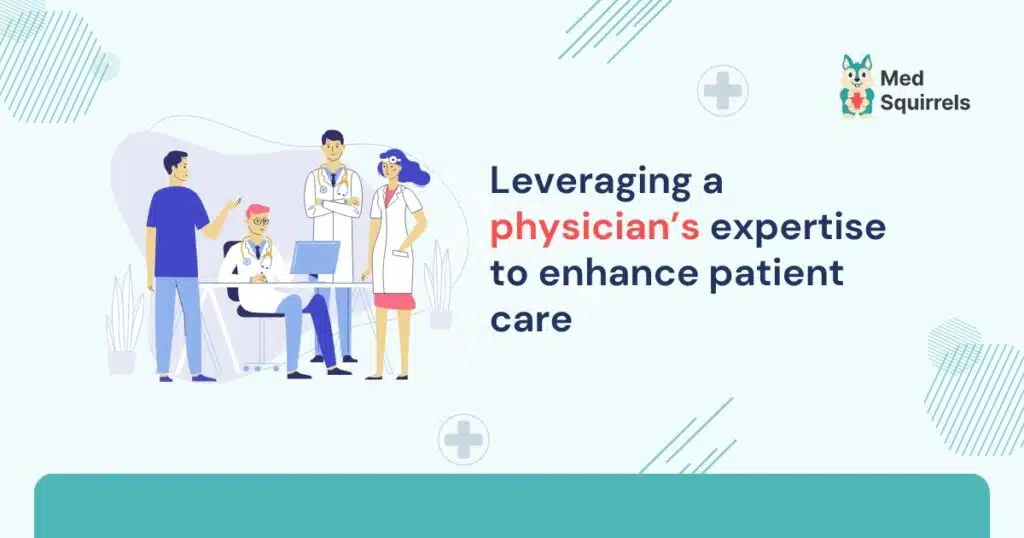 Med Squirrels

Leveraging a physician's expertise to enhance patient care